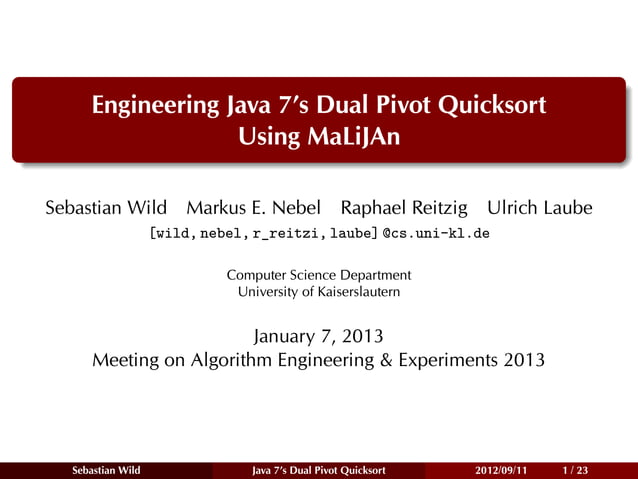 Engineering Java 7's Dual Pivot Quicksort Using MaLiJAn

Sebastian Wild Markus E. Nebel Raphael Reitzig Ulrich Laube
[wild, nebel, r_reitzi, laube] @cs.uni-kl.de

Computer Science Department
University of Kaiserslautern

January 7, 2013
Meeting on Algorithm Engineering & Experiments 2013

Sebastian Wild Java 7's Dual Pivot Quicksort 2012/09/11 1 / 23